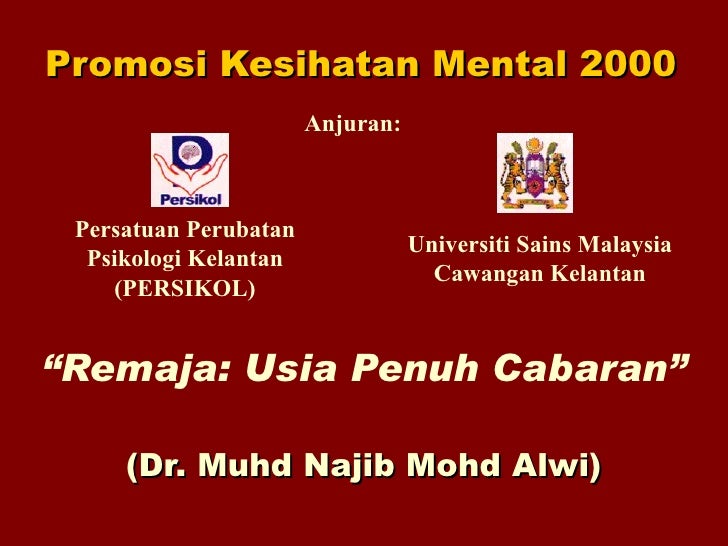 Promosi Kesihatan Mental 2000

Anjuran:

Persikol

Persatuan Perubatan Psikologi Kelantan (PERSIKOL)

Universiti Sains Malaysia Cawangan Kelantan

“Remaja: Usia Penuh Cabaran”

(Dr. Muhd Najib Mohd Alwi)